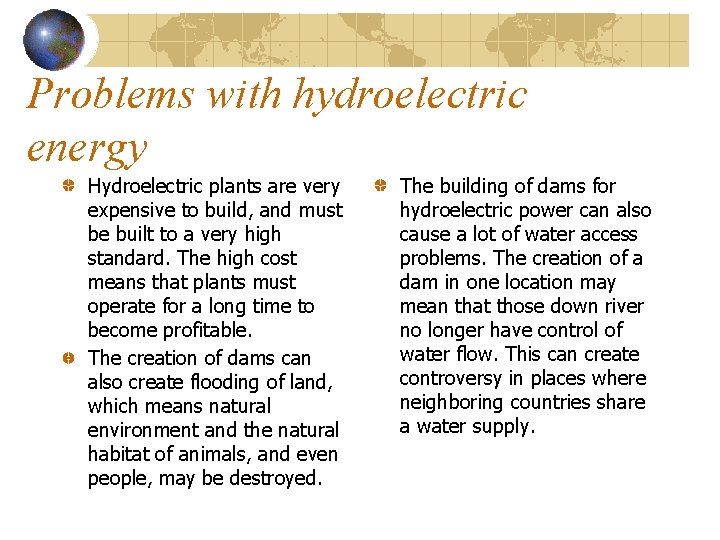 Problems with hydroelectric energy

Hydroelectric plants are very expensive to build, and must be built to a very high standard. The high cost means that plants must operate for a long time to become profitable.

The creation of dams can also create flooding of land, which means natural environment and the natural habitat of animals, and even people, may be destroyed.

The building of dams for hydroelectric power can also cause a lot of water access problems. The creation of a dam in one location may mean that those down river no longer have control of water flow. This can create controversy in places where neighboring countries share a water supply.